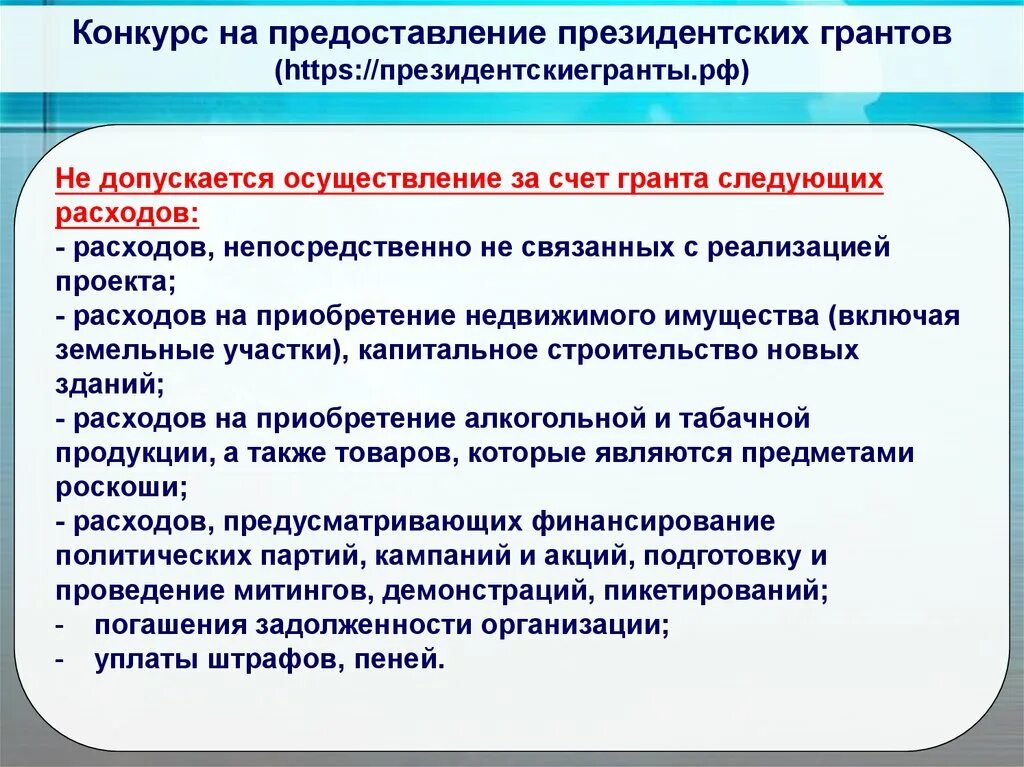 Конкурс на предоставление президентских грантов (https://президентскиегранты.рф)

Не допускается осуществление за счет гранта следующих расходов:
- расходов, непосредственно не связанных с реализацией проекта;
- расходов на приобретение недвижимого имущества (включая земельные участки), капитальное строительство новых зданий;
- расходов на приобретение алкогольной и табачной продукции, а также товаров, которые являются предметами роскоши;
- расходов, предусматривающих финансирование политических партий, кампаний и акций, подготовку и проведение митингов, демонстраций, пикетирований;
- погашения задолженности организации;
- уплаты штрафов, пеней.